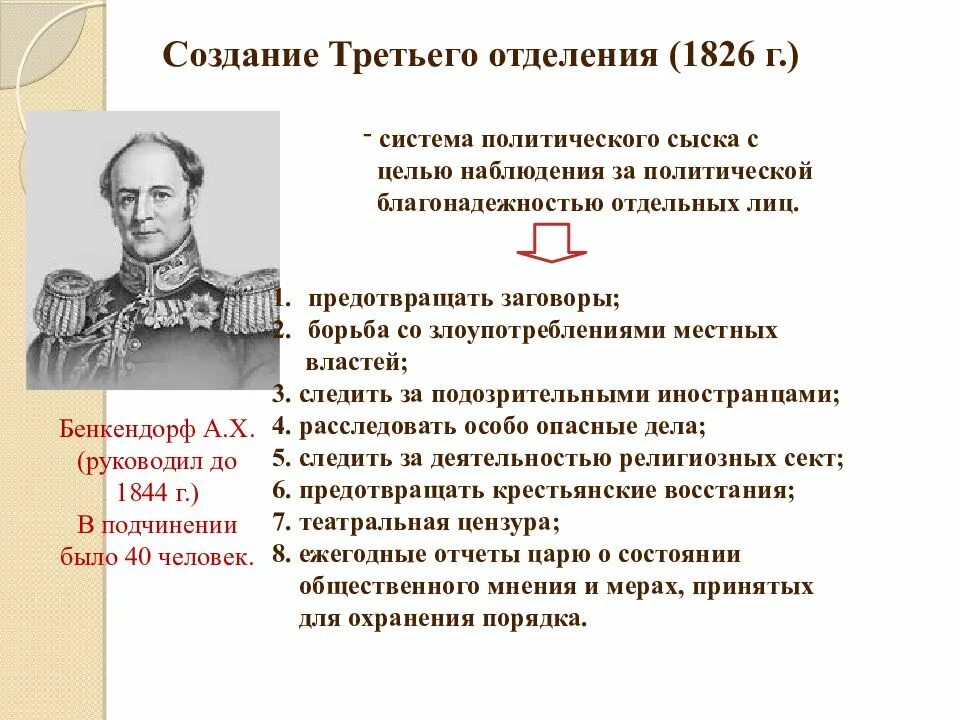 Создание Третьего отделения (1826 г.)

- система политического сыска с целью наблюдения за политической благонадежностью отдельных лиц.

1. предотвращать заговоры;
2. борьба со злоупотреблениями местных властей;
3. следить за подозрительными иностранцами;
4. расследовать особо опасные дела;
5. следить за деятельностью религиозных сект;
6. предотвращать крестьянские восстания;
7. театральная цензура;
8. ежегодные отчеты царю о состоянии общественного мнения и мерах, принятых для охранения порядка.

Бенкендорф А.Х. (руководил до 1844 г.) В подчинении было 40 человек.